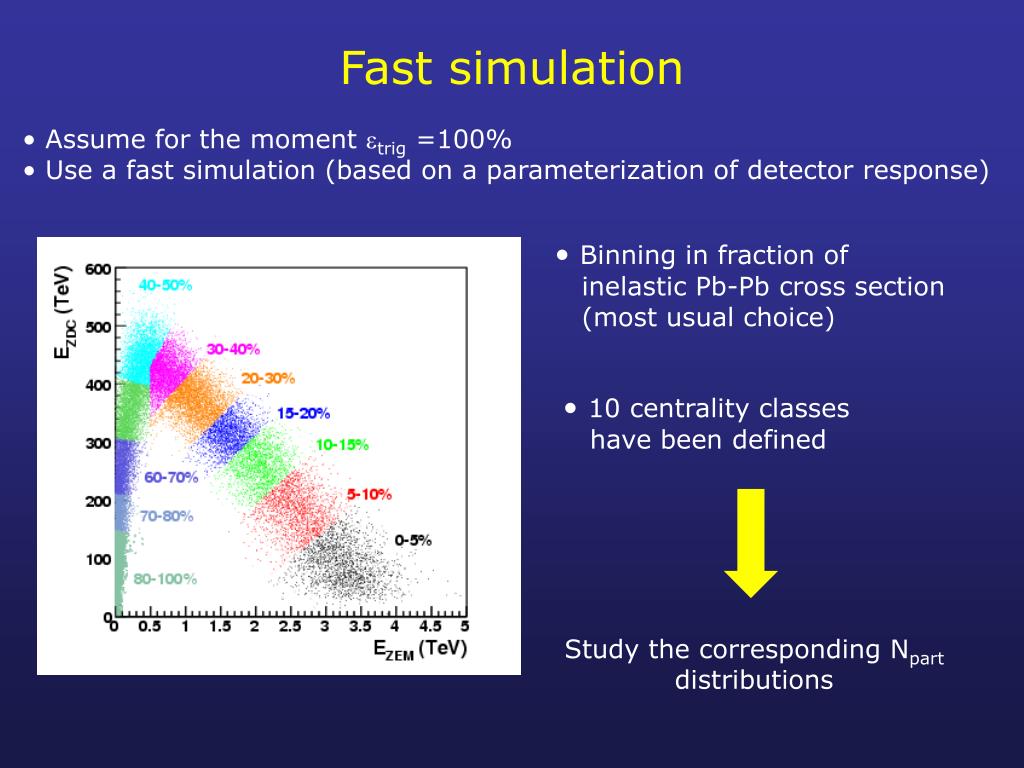 Fast simulation

• Assume for the moment $\varepsilon_{trig}$ =100%
• Use a fast simulation (based on a parameterization of detector response)

$E_{ZDC}$ (TeV)

600
500
400
300
200
100
0

40-50%
30-40%
20-30%
15-20%
10-15%
5-10%
0-5%
60-70%
70-80%
80-100%

0 0.5 1 1.5 2 2.5 3 3.5 4 4.5 5

$E_{ZEM}$ (TeV)

• Binning in fraction of inelastic Pb-Pb cross section (most usual choice)

• 10 centrality classes have been defined

Study the corresponding $N_{part}$ distributions